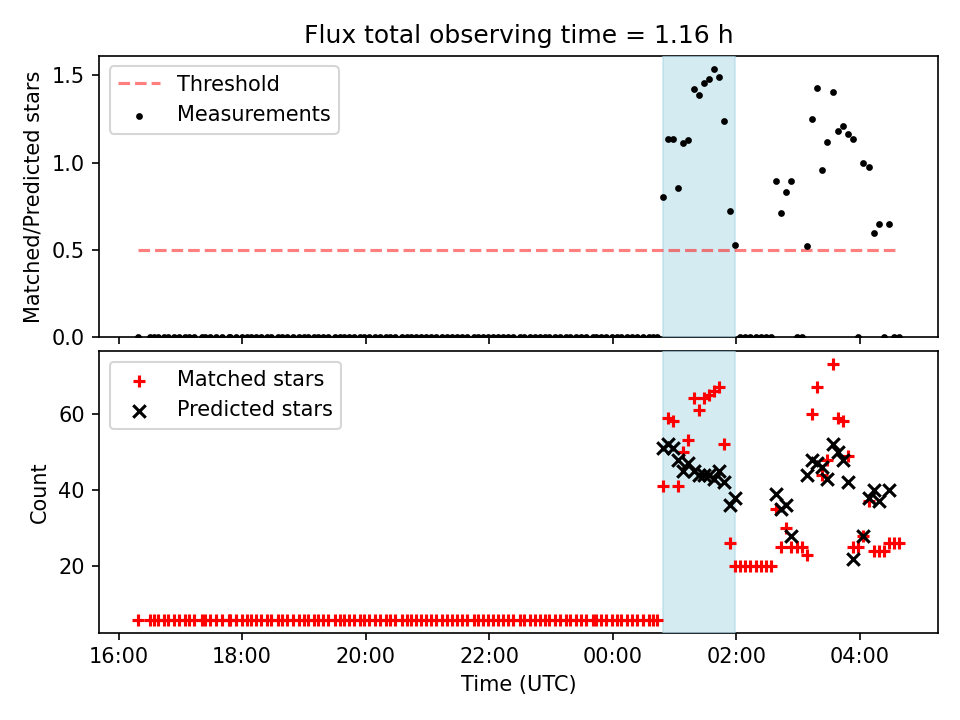 Flux total observing time = 1.16 h

Threshold
Measurements

Matched/Predicted stars

1.5
1.0
0.5
0.0

Matched stars
Predicted stars

Count

60
40
20

16:00
18:00
20:00
22:00
00:00
02:00
04:00

Time (UTC)